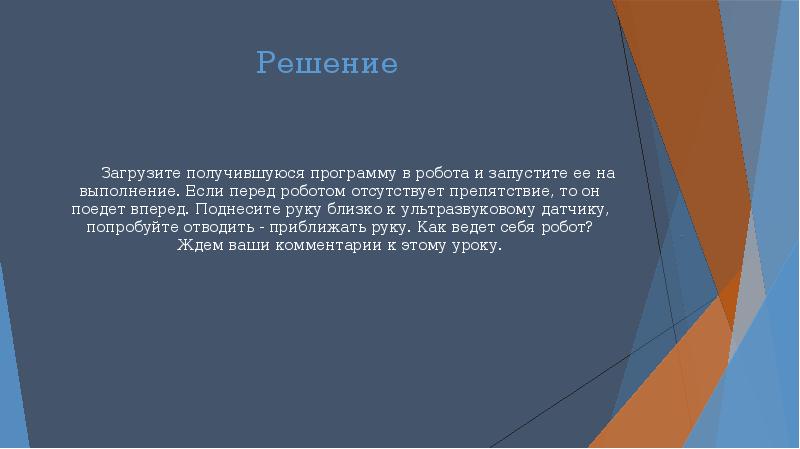 Решение

Загрузите получившуюся программу в робота и запустите ее на выполнение. Если перед роботом отсутствует препятствие, то он поедет вперед. Поднесите руку близко к ультразвуковому датчику, попробуйте отводить - приближать руку. Как ведет себя робот? Ждем ваши комментарии к этому уроку.